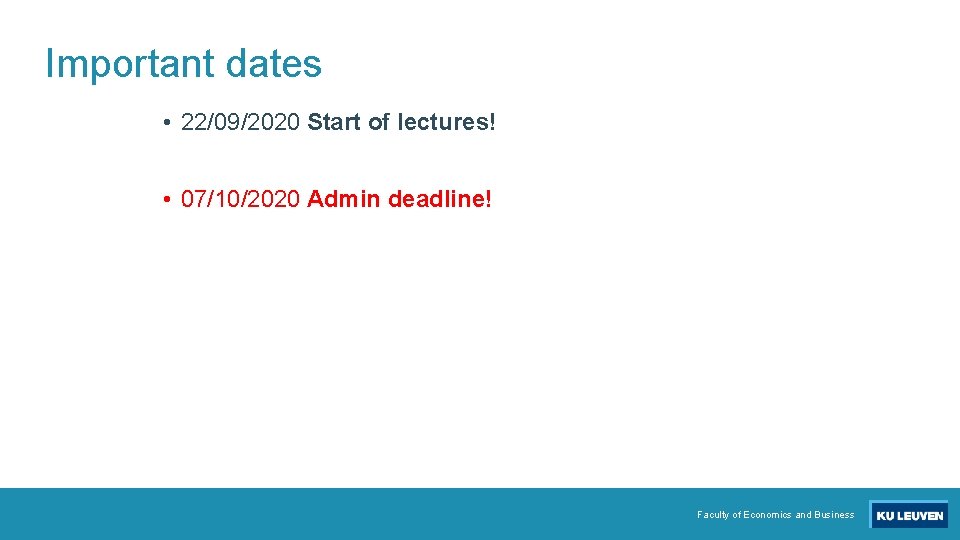 Important dates

• 22/09/2020 Start of lectures!

• 07/10/2020 Admin deadline!

Faculty of Economics and Business

KU LEUVEN